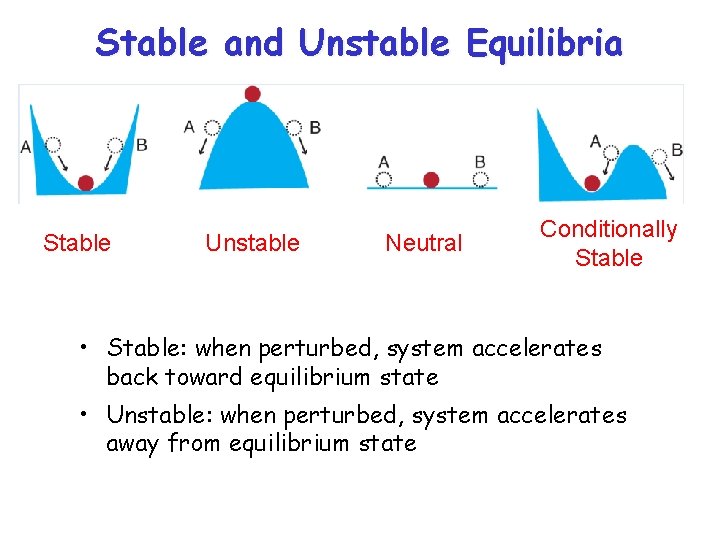 Stable and Unstable Equilibria

A B

A B

A B

A B

Stable

Unstable

Neutral

Conditionally Stable

• Stable: when perturbed, system accelerates back toward equilibrium state

• Unstable: when perturbed, system accelerates away from equilibrium state